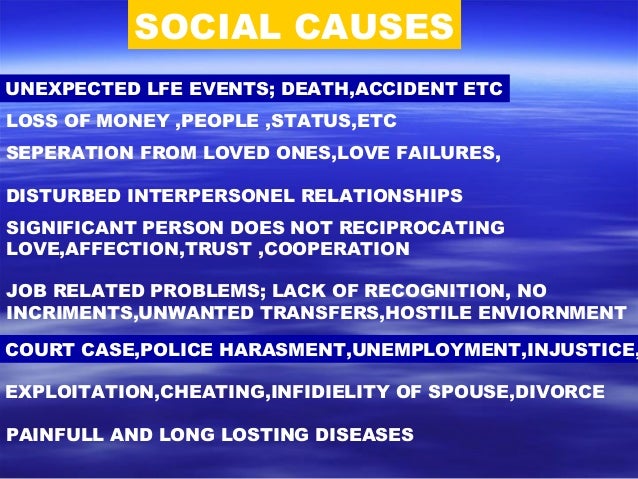 SOCIAL CAUSES

UNEXPECTED LFE EVENTS; DEATH,ACCIDENT ETC

LOSS OF MONEY ,PEOPLE ,STATUS,ETC

SEPERATION FROM LOVED ONES,LOVE FAILURES,

DISTURBED INTERPERSONEL RELATIONSHIPS

SIGNIFICANT PERSON DOES NOT RECIPROCATING LOVE,AFFECTION,TRUST ,COOPERATION

JOB RELATED PROBLEMS; LACK OF RECOGNITION, NO INCRIMENTS,UNWANTED TRANSFERS,HOSTILE ENVIORNMENT

COURT CASE,POLICE HARASMENT,UNEMPLOYMENT,INJUSTICE,

EXPLOITATION,CHEATING,INFIDIELITY OF SPOUSE,DIVORCE

PAINFULL AND LONG LOSTING DISEASES